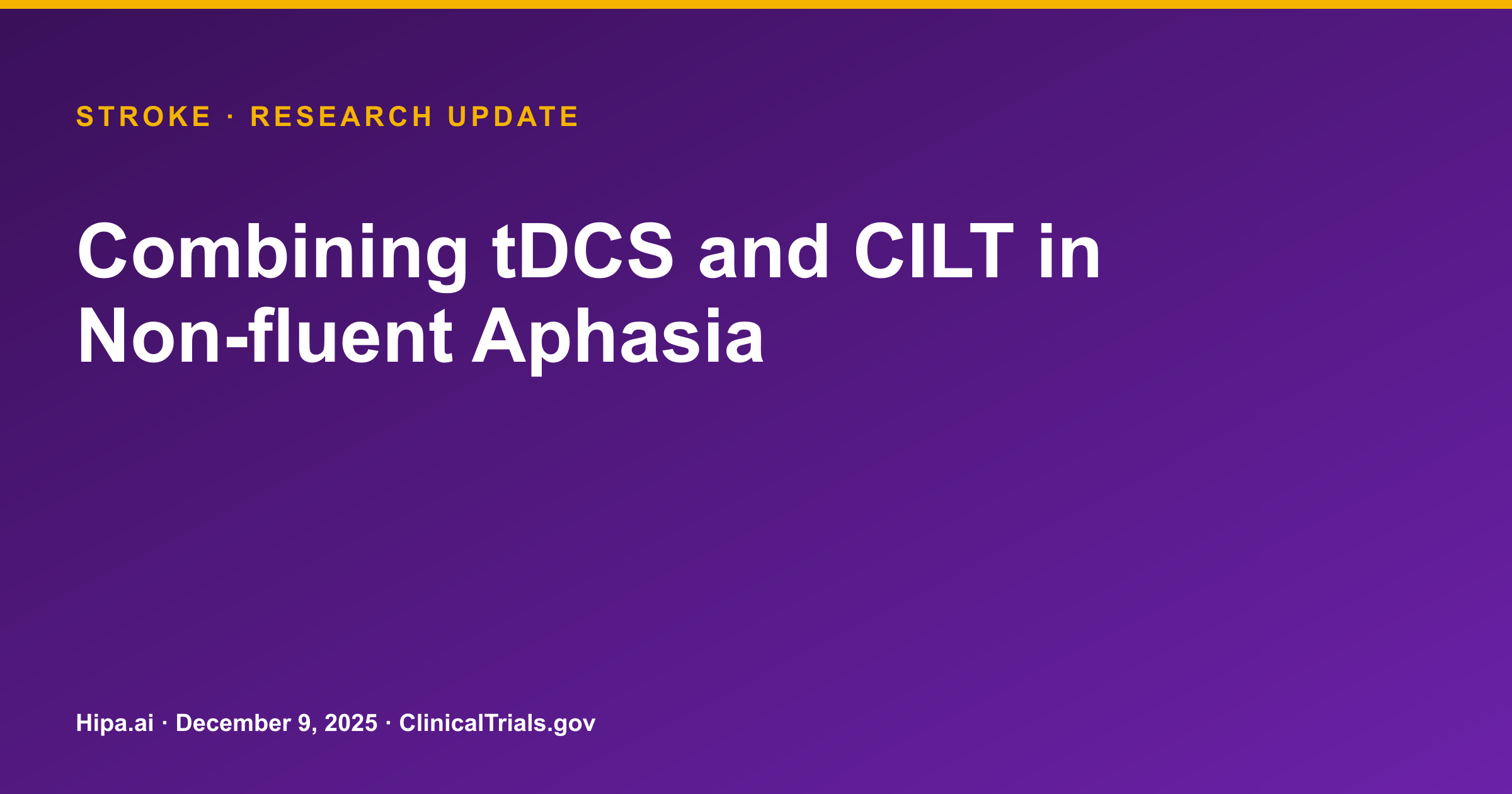 STROKE · RESEARCH UPDATE

Combining tDCS and CILT in Non-fluent Aphasia

Hipa.ai · December 9, 2025 · ClinicalTrials.gov